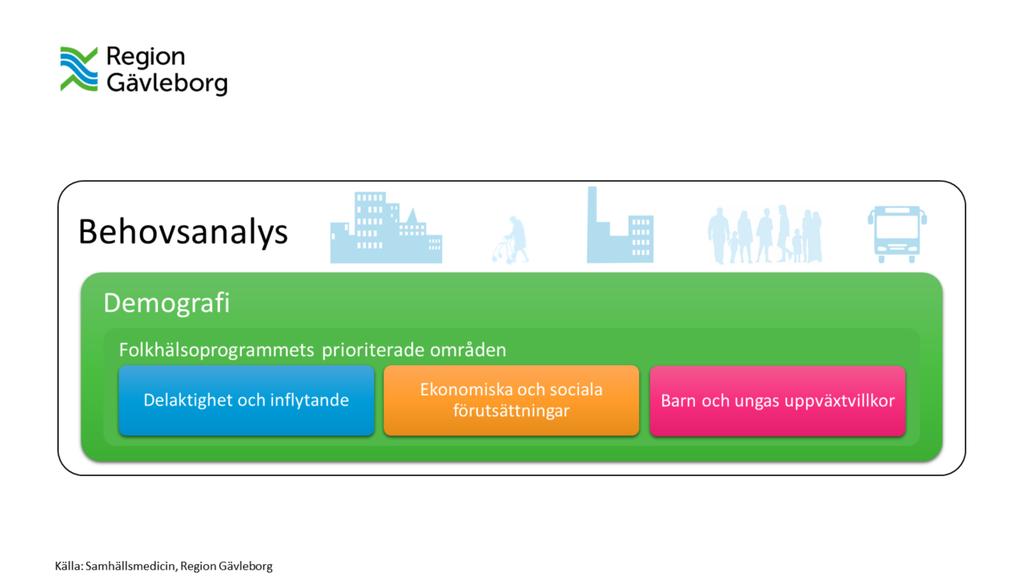 Region Gävleborg

Behovsanalys

Demografi

Folkhälsoprogrammets prioriterade områden

Delaktighet och inflytande

Ekonomiska och sociala förutsättningar

Barn och ungas uppväxtvillkor

Källa: Samhällsmedicin, Region Gävleborg